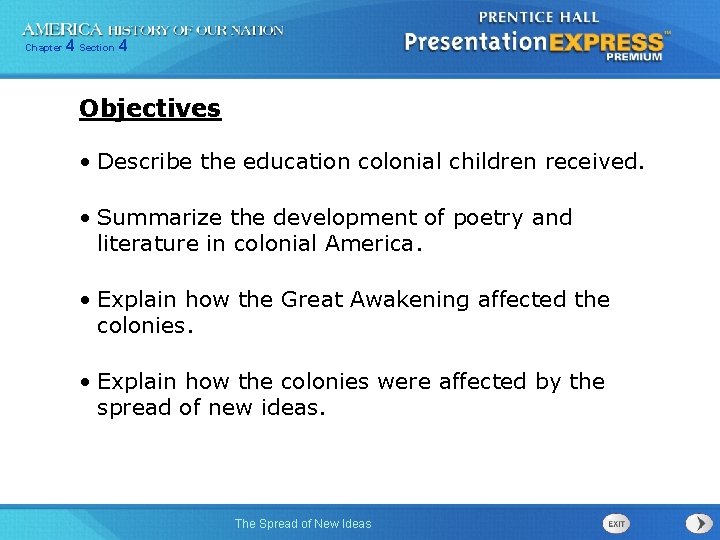 AMERICA HISTORY OF OUR NATION
Chapter 4 Section 4

PRENTICE HALL
PresentationEXPRESS™
PREMIUM

Objectives

• Describe the education colonial children received.

• Summarize the development of poetry and literature in colonial America.

• Explain how the Great Awakening affected the colonies.

• Explain how the colonies were affected by the spread of new ideas.

The Spread of New Ideas

EXIT